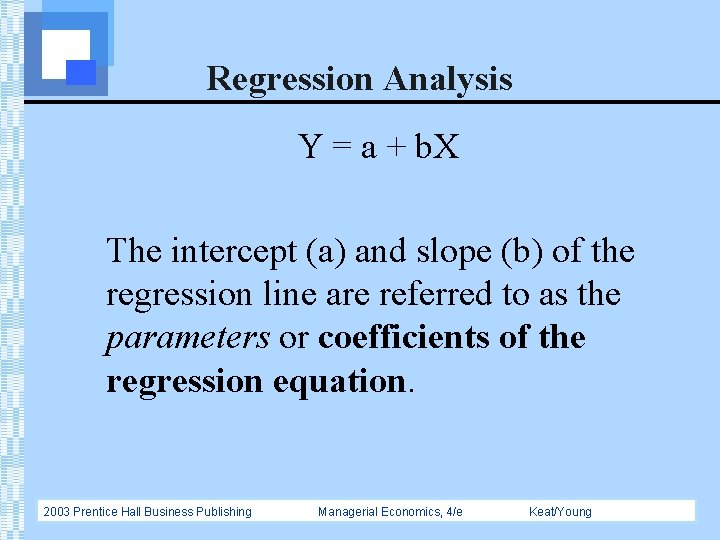 Regression Analysis

$Y = a + bX$

The intercept (a) and slope (b) of the regression line are referred to as the parameters or coefficients of the regression equation.

2003 Prentice Hall Business Publishing Managerial Economics, 4/e Keat/Young